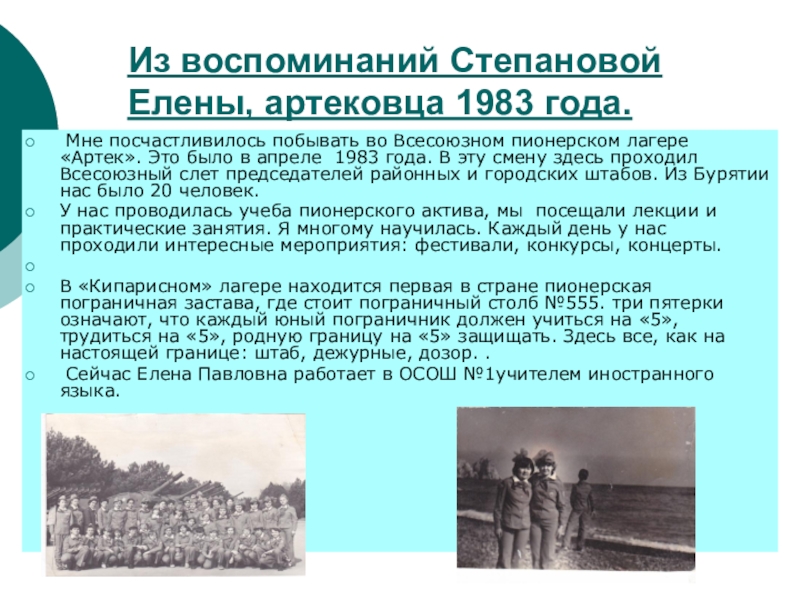 Из воспоминаний Степановой Елены, артековца 1983 года.

Мне посчастливилось побывать во Всесоюзном пионерском лагере «Артек». Это было в апреле 1983 года. В эту смену здесь проходил Всесоюзный слет председателей районных и городских штабов. Из Бурятии нас было 20 человек.

У нас проводилась учеба пионерского актива, мы посещали лекции и практические занятия. Я многому научилась. Каждый день у нас проходили интересные мероприятия: фестивали, конкурсы, концерты.

В «Кипарисном» лагере находится первая в стране пионерская пограничная застава, где стоит пограничный столб №555. три пятерки означают, что каждый юный пограничник должен учиться на «5», трудиться на «5», родную границу на «5» защищать. Здесь все, как на настоящей границе: штаб, дежурные, дозор. .

Сейчас Елена Павловна работает в ОСОШ №1учителем иностранного языка.